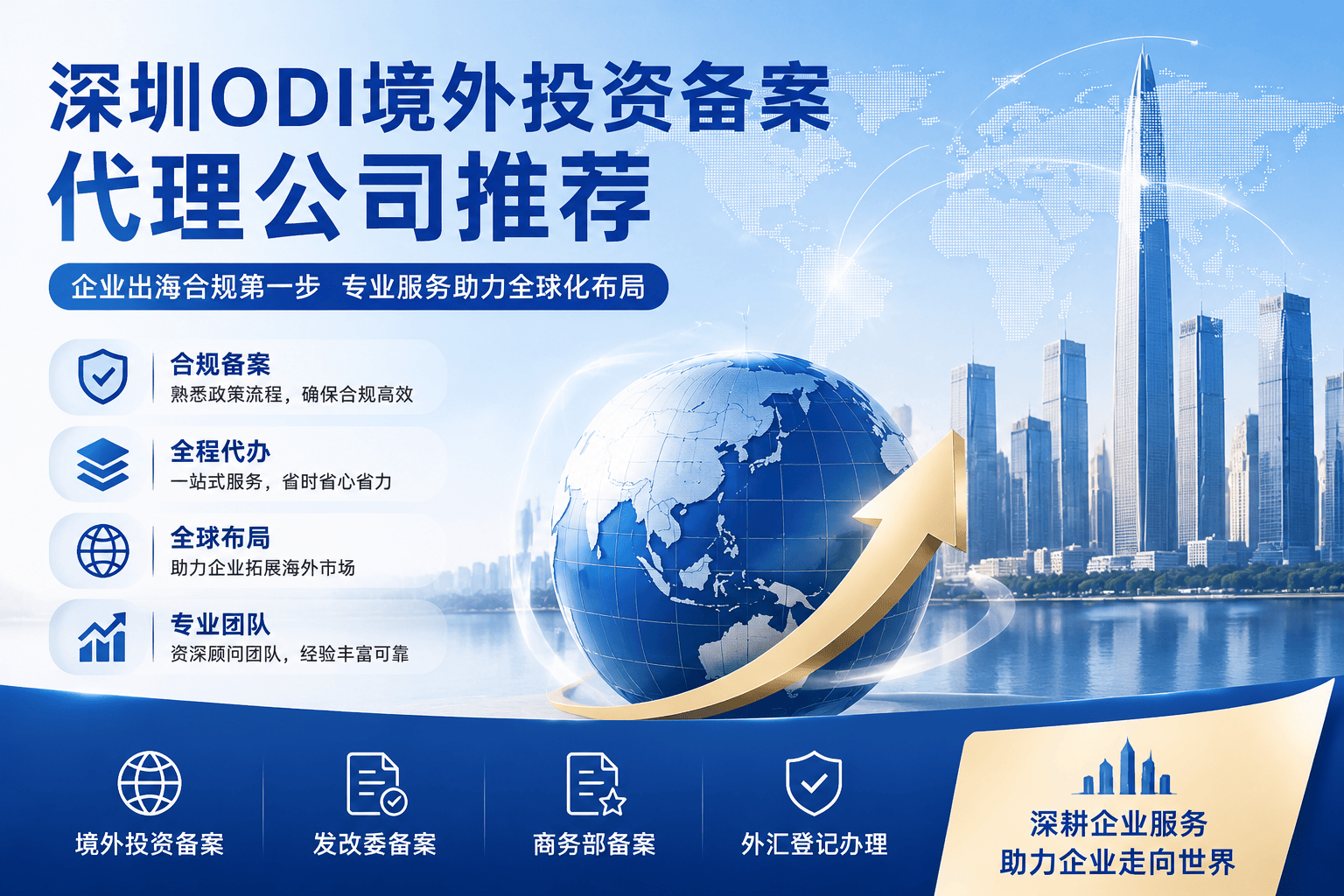 深圳ODI境外投资备案
代理公司推荐

企业出海合规第一步　专业服务助力全球化布局

合规备案
熟悉政策流程，确保合规高效

全程代办
一站式服务，省时省心省力

全球布局
助力企业拓展海外市场

专业团队
资深顾问团队，经验丰富可靠

境外投资备案

发改委备案

商务部备案

外汇登记办理

深耕企业服务
助力企业走向世界